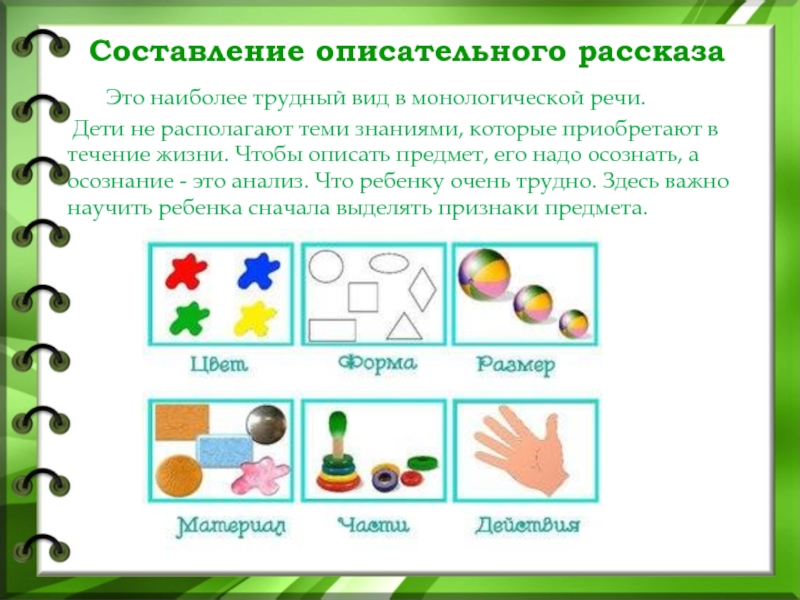 Составление описательного рассказа

Это наиболее трудный вид в монологической речи.

Дети не располагают теми знаниями, которые приобретают в течение жизни. Чтобы описать предмет, его надо осознать, а осознание - это анализ. Что ребенку очень трудно. Здесь важно научить ребенка сначала выделять признаки предмета.

Цвет

Форма

Размер

Материал

Части

Действия